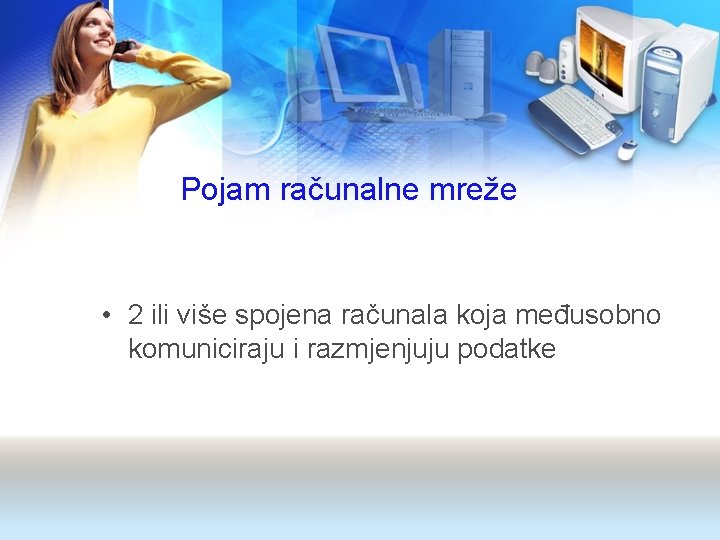 Pojam računalne mreže

• 2 ili više spojena računala koja međusobno komuniciraju i razmjenjuju podatke